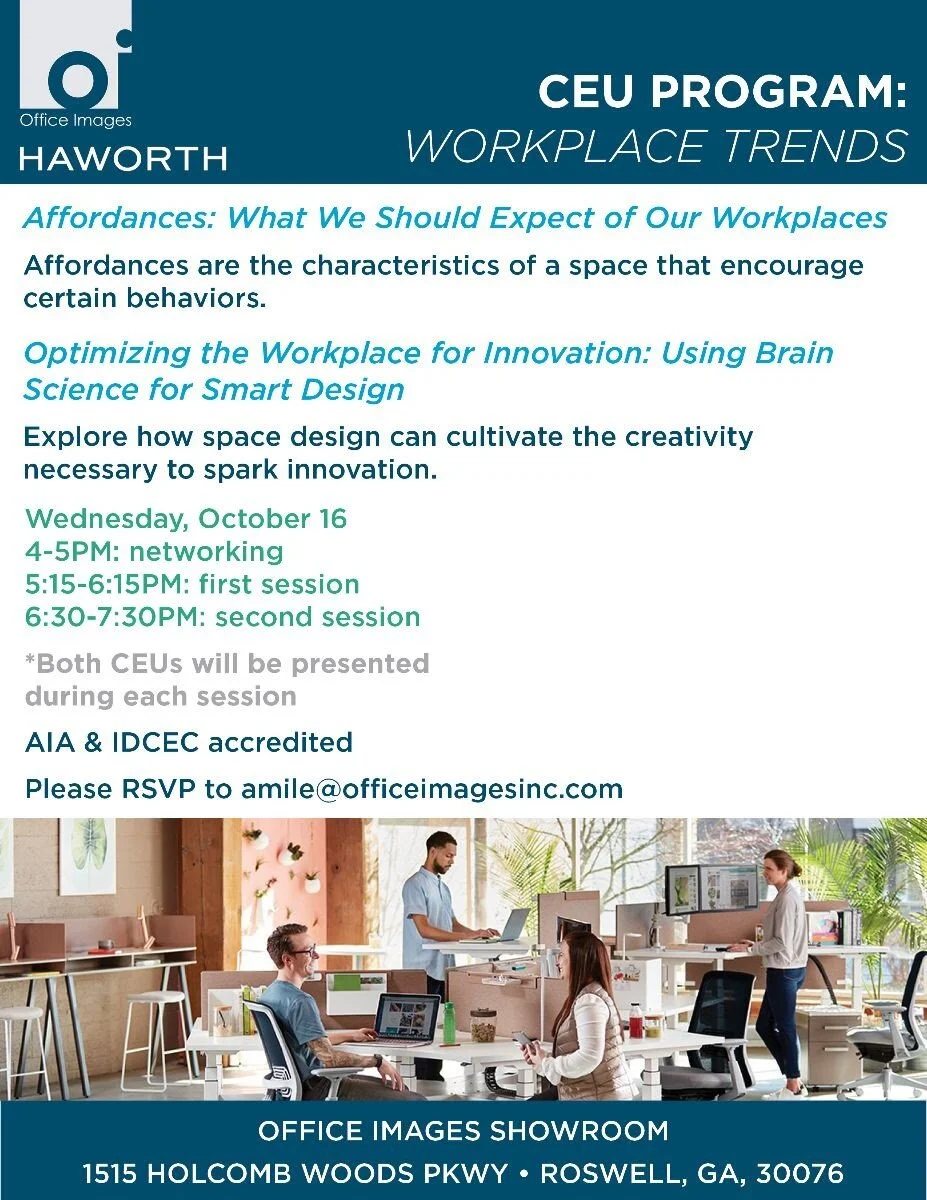 oi
Office Images
HAWORTH

CEU PROGRAM:
WORKPLACE TRENDS

Affordances: What We Should Expect of Our Workplaces

Affordances are the characteristics of a space that encourage certain behaviors.

Optimizing the Workplace for Innovation: Using Brain Science for Smart Design

Explore how space design can cultivate the creativity necessary to spark innovation.

Wednesday, October 16
4-5PM: networking
5:15-6:15PM: first session
6:30-7:30PM: second session

*Both CEUs will be presented during each session

AIA & IDCEC accredited

Please RSVP to amile@officeimagesinc.com

OFFICE IMAGES SHOWROOM
1515 HOLCOMB WOODS PKWY • ROSWELL, GA, 30076